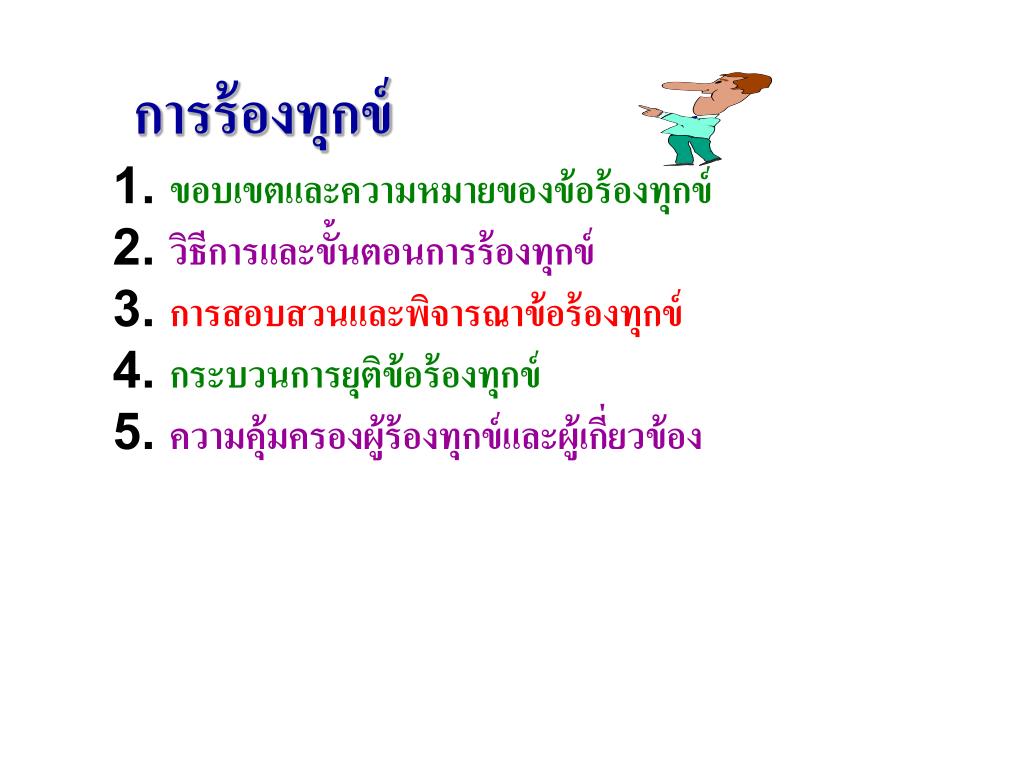 การร้องทุกข์

1. ขอบเขตและความหมายของข้อร้องทุกข์
2. วิธีการและขั้นตอนการร้องทุกข์
3. การสอบสวนและพิจารณาข้อร้องทุกข์
4. กระบวนการยุติข้อร้องทุกข์
5. ความคุ้มครองผู้ร้องทุกข์และผู้เกี่ยวข้อง